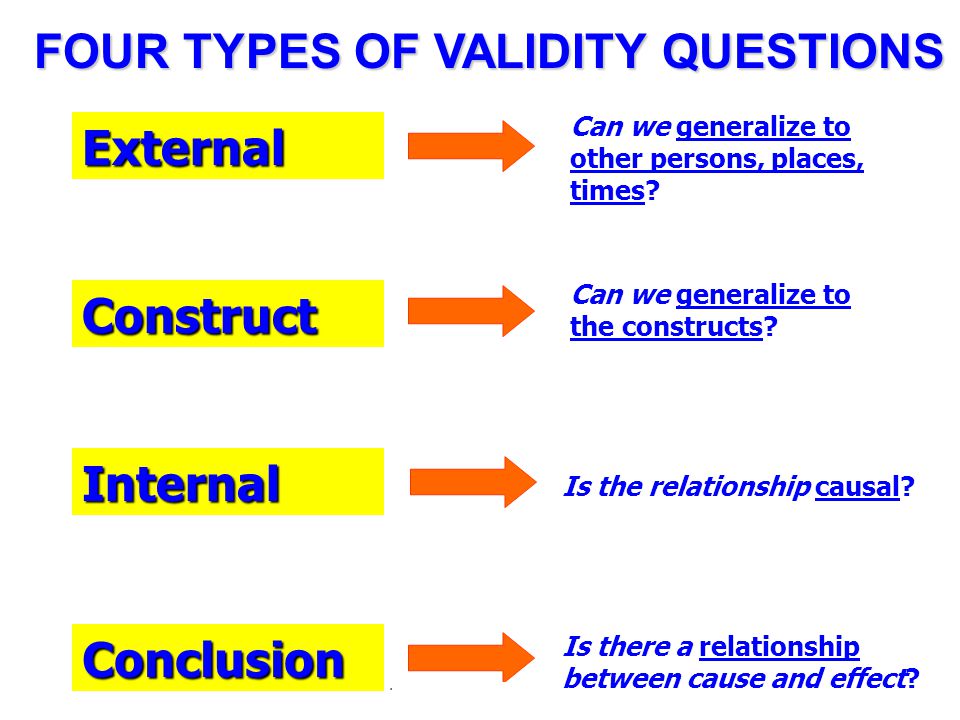 FOUR TYPES OF VALIDITY QUESTIONS

External

Can we generalize to other persons, places, times?

Construct

Can we generalize to the constructs?

Internal

Is the relationship causal?

Conclusion

Is there a relationship between cause and effect?